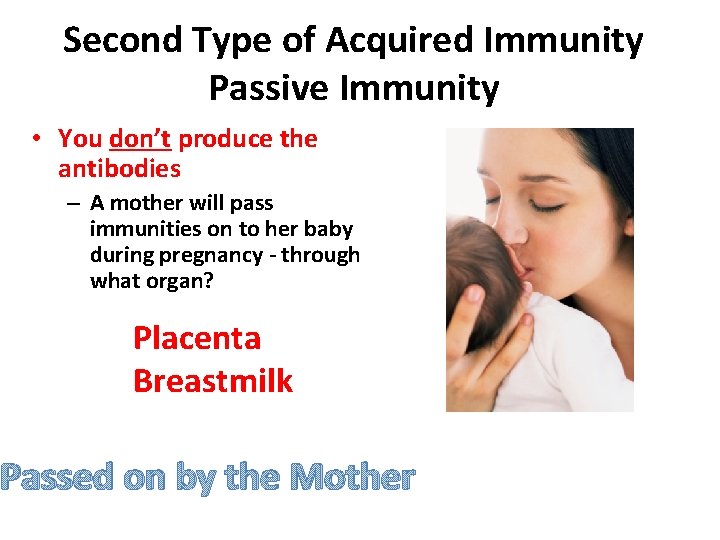 Second Type of Acquired Immunity
Passive Immunity

• You don't produce the antibodies
– A mother will pass immunities on to her baby during pregnancy - through what organ?

Placenta
Breastmilk

Passed on by the Mother